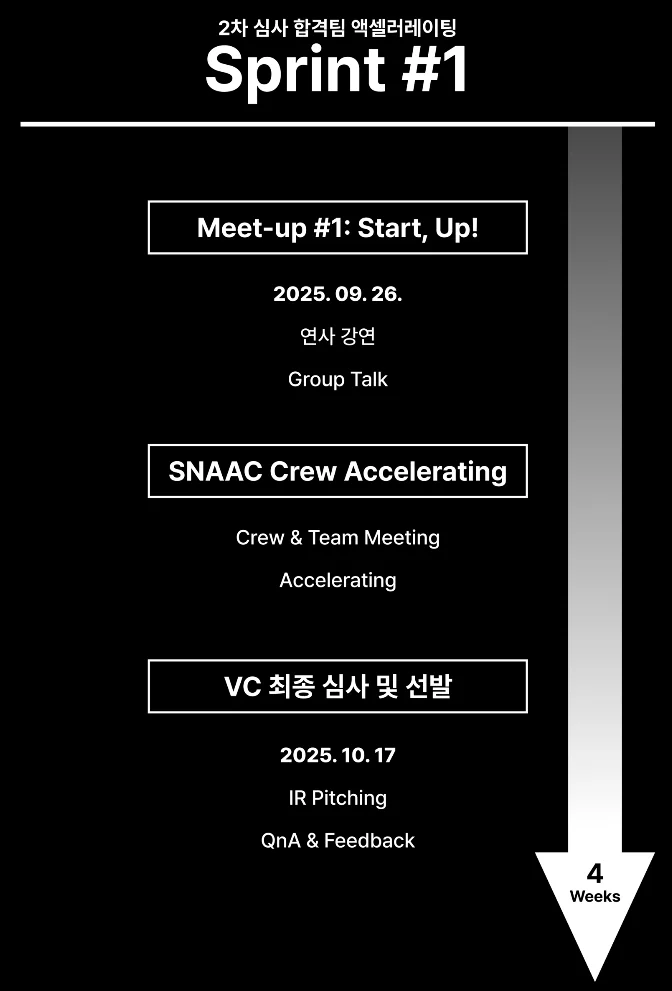 2차 심사 합격팀 액셀러레이팅
Sprint #1

Meet-up #1: Start, Up!

2025. 09. 26.

연사 강연

Group Talk

SNAAC Crew Accelerating

Crew & Team Meeting

Accelerating

VC 최종 심사 및 선발

2025. 10. 17

IR Pitching

QnA & Feedback

4
Weeks